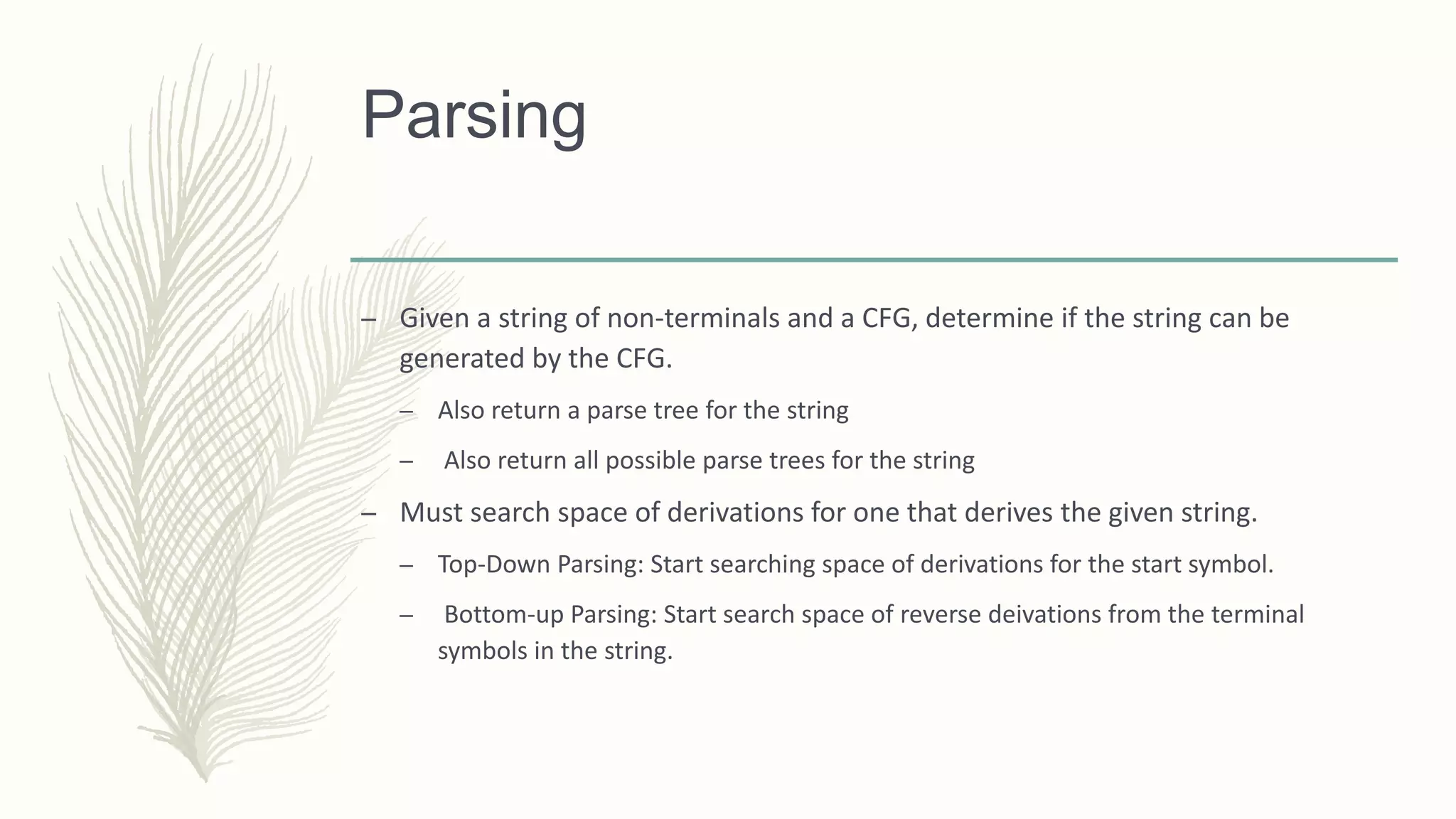 Parsing

– Given a string of non-terminals and a CFG, determine if the string can be generated by the CFG.

– Also return a parse tree for the string

– Also return all possible parse trees for the string

– Must search space of derivations for one that derives the given string.

– Top-Down Parsing: Start searching space of derivations for the start symbol.

– Bottom-up Parsing: Start search space of reverse deivations from the terminal symbols in the string.